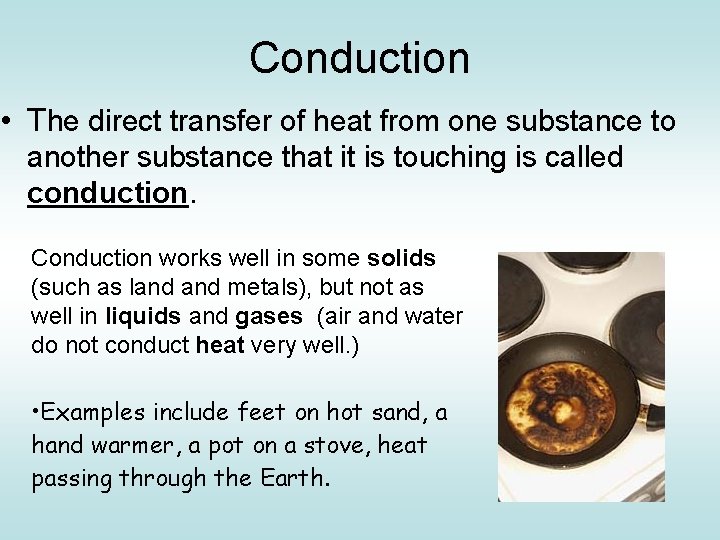 Conduction

• The direct transfer of heat from one substance to another substance that it is touching is called conduction.

Conduction works well in some solids (such as land and metals), but not as well in liquids and gases (air and water do not conduct heat very well.)

•Examples include feet on hot sand, a hand warmer, a pot on a stove, heat passing through the Earth.